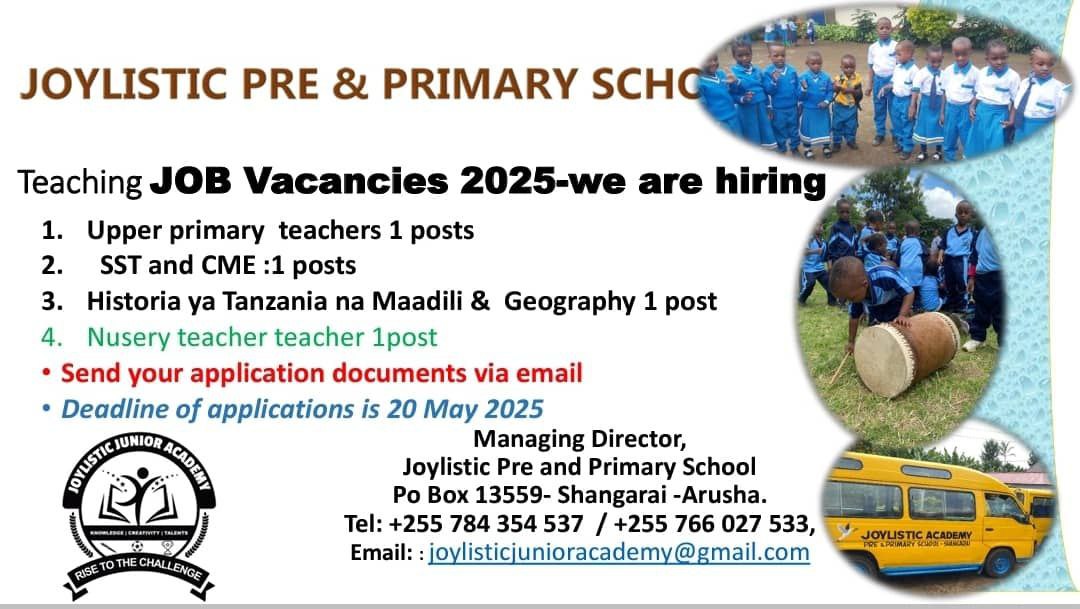 JOYLISTIC PRE & PRIMARY SCHO

Teaching JOB Vacancies 2025-we are hiring

1. Upper primary teachers 1 posts
2. SST and CME :1 posts
3. Historia ya Tanzania na Maadili & Geography 1 post
4. Nusery teacher teacher 1post

• Send your application documents via email
• Deadline of applications is 20 May 2025

JOYLISTIC JUNIOR ACADEMY
KNOWLEDGE | CREATIVITY | TALENTS
RISE TO THE CHALLENGE

Managing Director,
Joylistic Pre and Primary School
Po Box 13559- Shangarai -Arusha.
Tel: +255 784 354 537 / +255 766 027 533,
Email: : joylisticjunioracademy@gmail.com

JOYLISTIC ACADEMY
PRE & PRIMARY SCHOOL - SHANGARAI